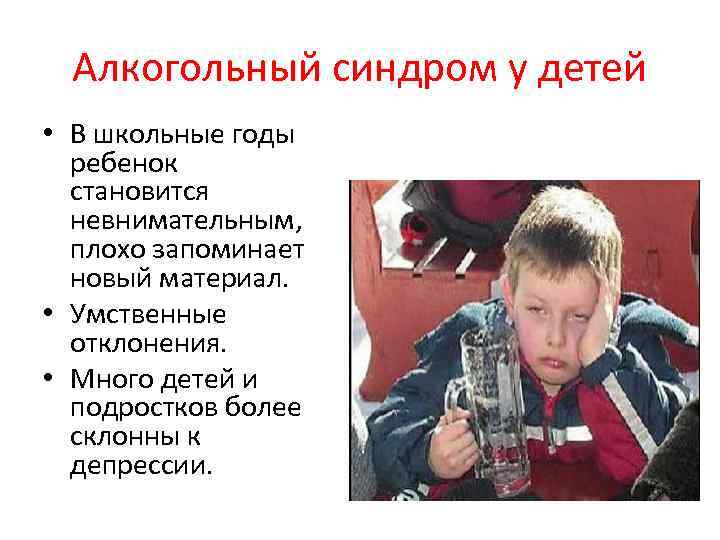 Алкогольный синдром у детей

• В школьные годы ребенок становится невнимательным, плохо запоминает новый материал.
• Умственные отклонения.
• Много детей и подростков более склонны к депрессии.